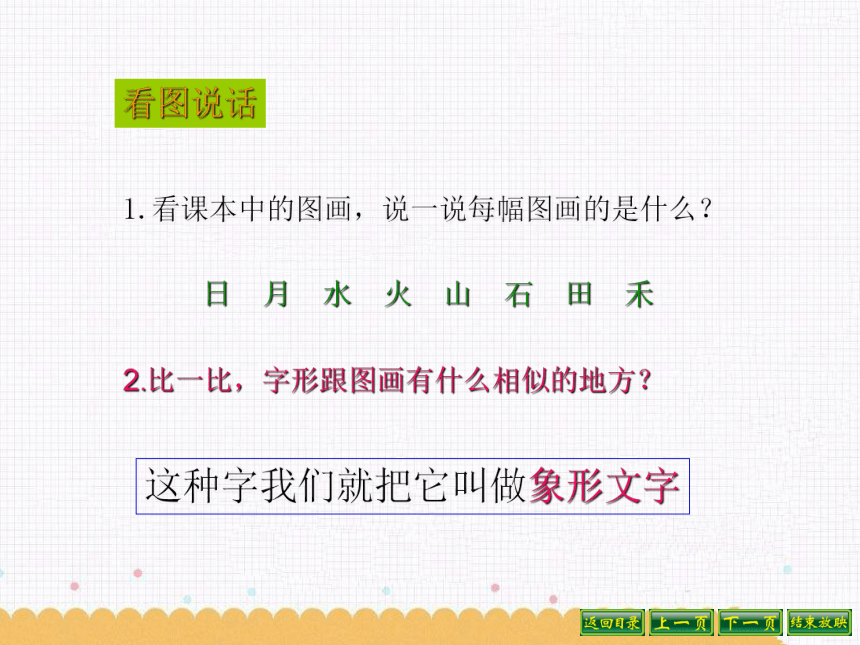 看图说话

1. 看课本中的图画，说一说每幅图画的是什么？

日 月 水 火 山 石 田 禾

2.比一比，字形跟图画有什么相似的地方？

这种字我们就把它叫做象形文字

返回目录 上一页 下一页 结束放映